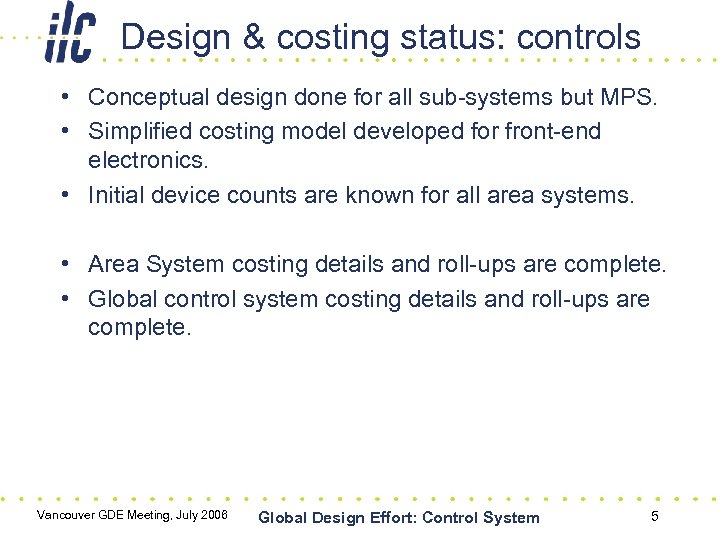 ilc Design & costing status: controls

• Conceptual design done for all sub-systems but MPS.
• Simplified costing model developed for front-end electronics.
• Initial device counts are known for all area systems.

• Area System costing details and roll-ups are complete.
• Global control system costing details and roll-ups are complete.

Vancouver GDE Meeting, July 2006 Global Design Effort: Control System 5